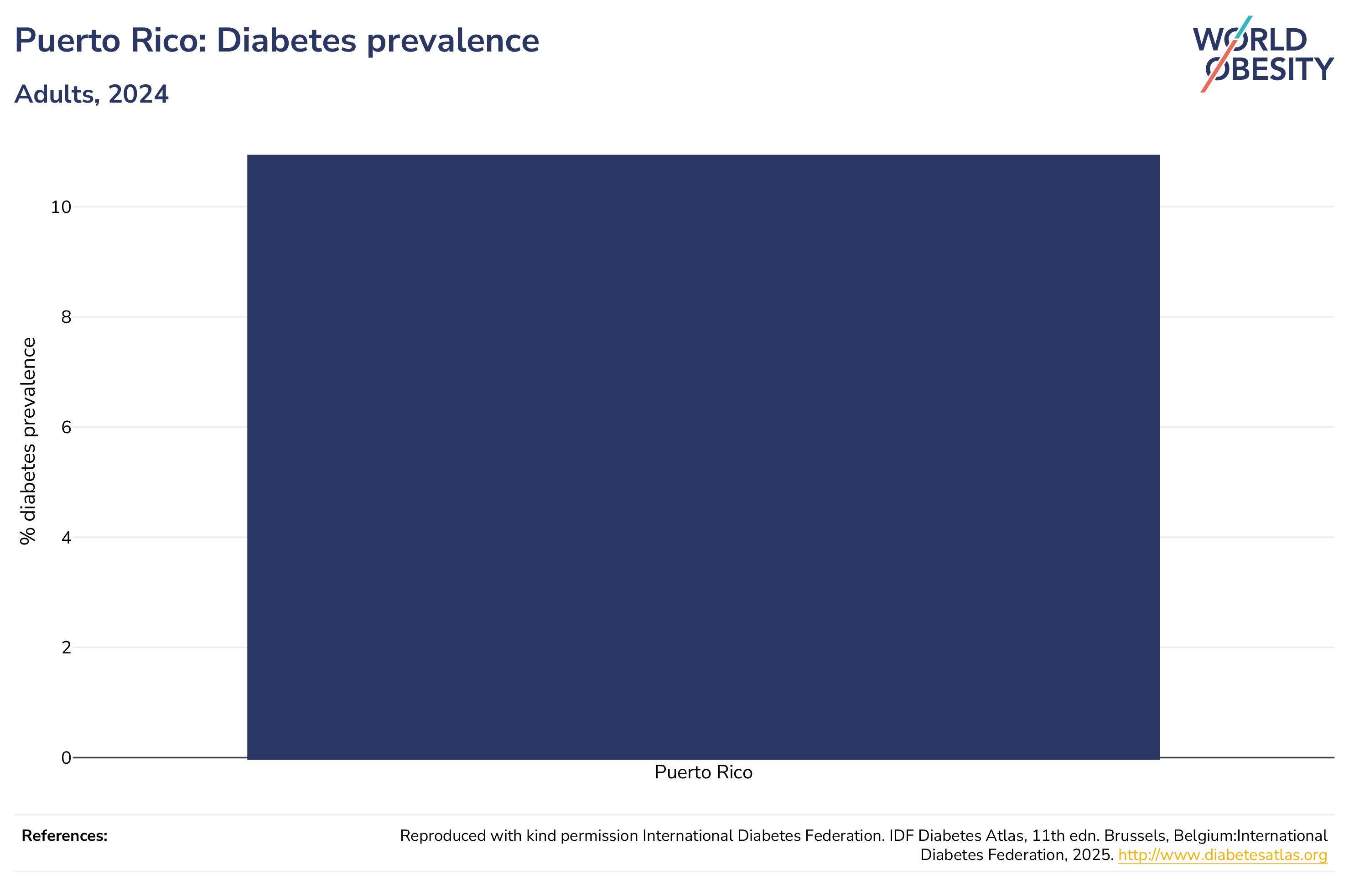 Puerto Rico: Diabetes prevalence

Adults, 2024

WORLD OBESITY

% diabetes prevalence

10
8
6
4
2
0

Puerto Rico

References:

Reproduced with kind permission International Diabetes Federation. IDF Diabetes Atlas, 11th edn. Brussels, Belgium:International Diabetes Federation, 2025. http://www.diabetesatlas.org